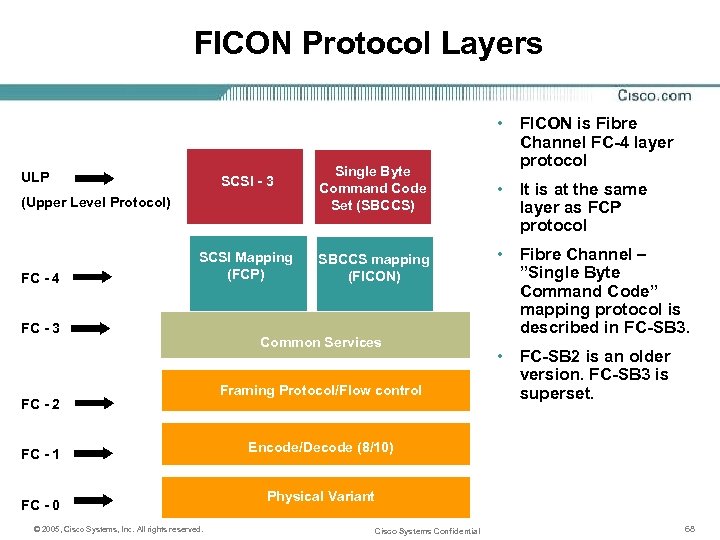 FICON Protocol Layers

Cisco.com

ULP
(Upper Level Protocol)

FC - 4

FC - 3

FC - 2

FC - 1

FC - 0

SCSI - 3

Single Byte Command Code Set (SBCCS)

SCSI Mapping (FCP)

SBCCS mapping (FICON)

Common Services

Framing Protocol/Flow control

Encode/Decode (8/10)

Physical Variant

• FICON is Fibre Channel FC-4 layer protocol

• It is at the same layer as FCP protocol

• Fibre Channel – "Single Byte Command Code" mapping protocol is described in FC-SB3.

• FC-SB2 is an older version. FC-SB3 is superset.

© 2005, Cisco Systems, Inc. All rights reserved.

Cisco Systems Confidential

68